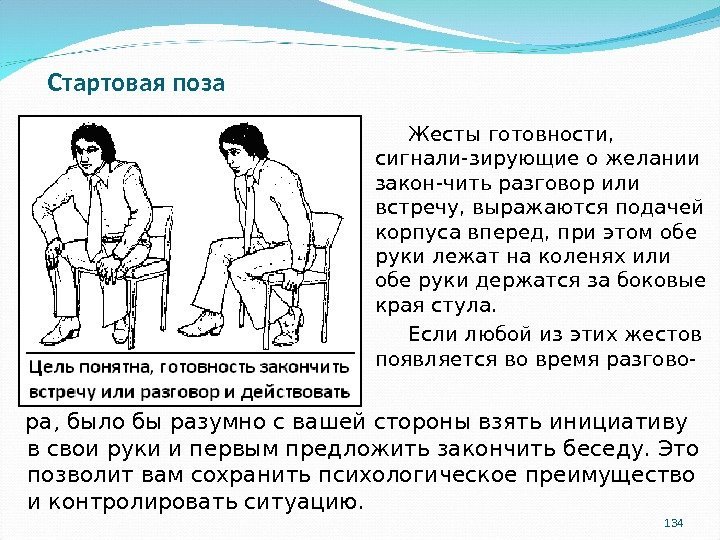 Стартовая поза

Цель понятна, готовность закончить встречу или разговор и действовать

Жесты готовности, сигнали-зирующие о желании закон-чить разговор или встречу, выражаются подачей корпуса вперед, при этом обе руки лежат на коленях или обе руки держатся за боковые края стула.

Если любой из этих жестов появляется во время разговора, было бы разумно с вашей стороны взять инициативу в свои руки и первым предложить закончить беседу. Это позволит вам сохранить психологическое преимущество и контролировать ситуацию.

134